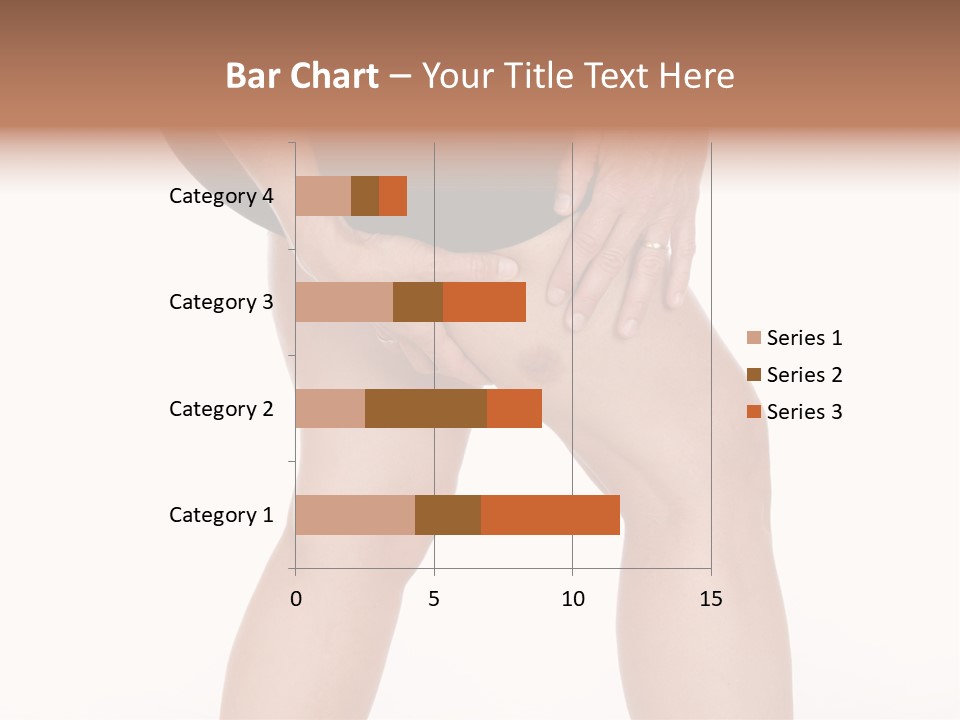 Bar Chart – Your Title Text Here

Category 4
Category 3
Category 2
Category 1

0
5
10
15

Series 1
Series 2
Series 3